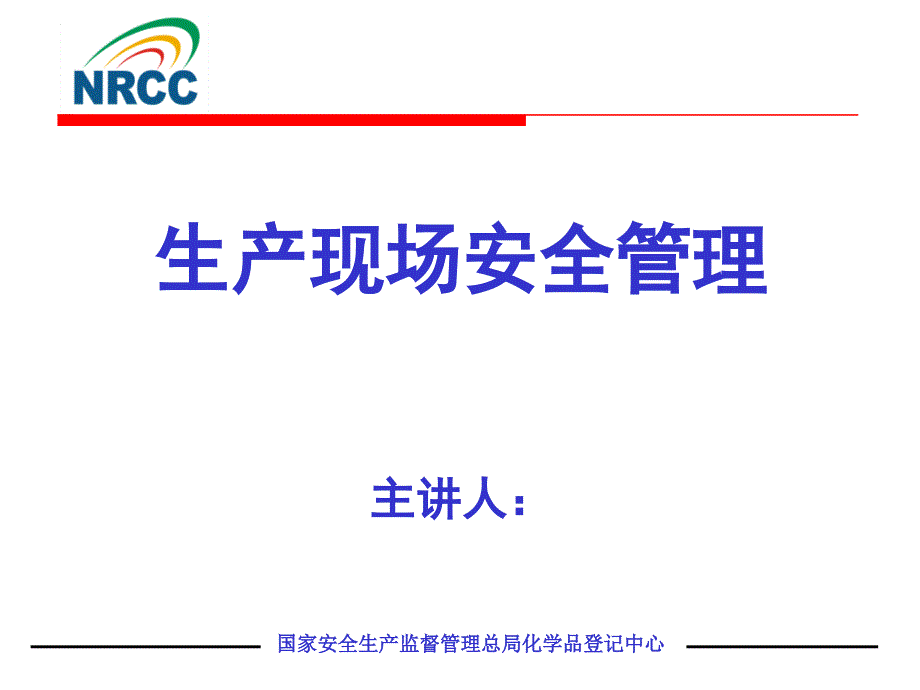 NRCC

生产现场安全管理

主讲人：

国家安全生产监督管理总局化学品登记中心